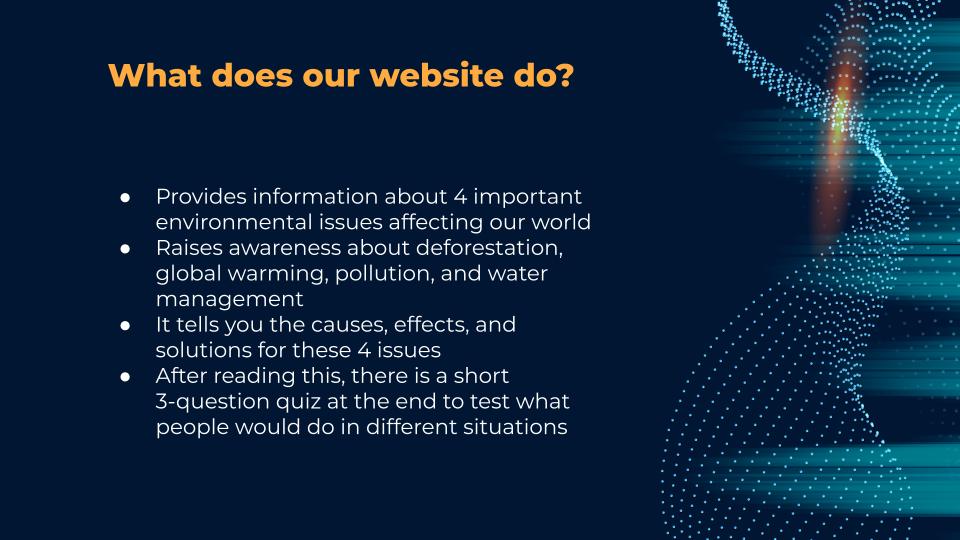 What does our website do?

● Provides information about 4 important environmental issues affecting our world
● Raises awareness about deforestation, global warming, pollution, and water management
● It tells you the causes, effects, and solutions for these 4 issues
● After reading this, there is a short 3-question quiz at the end to test what people would do in different situations